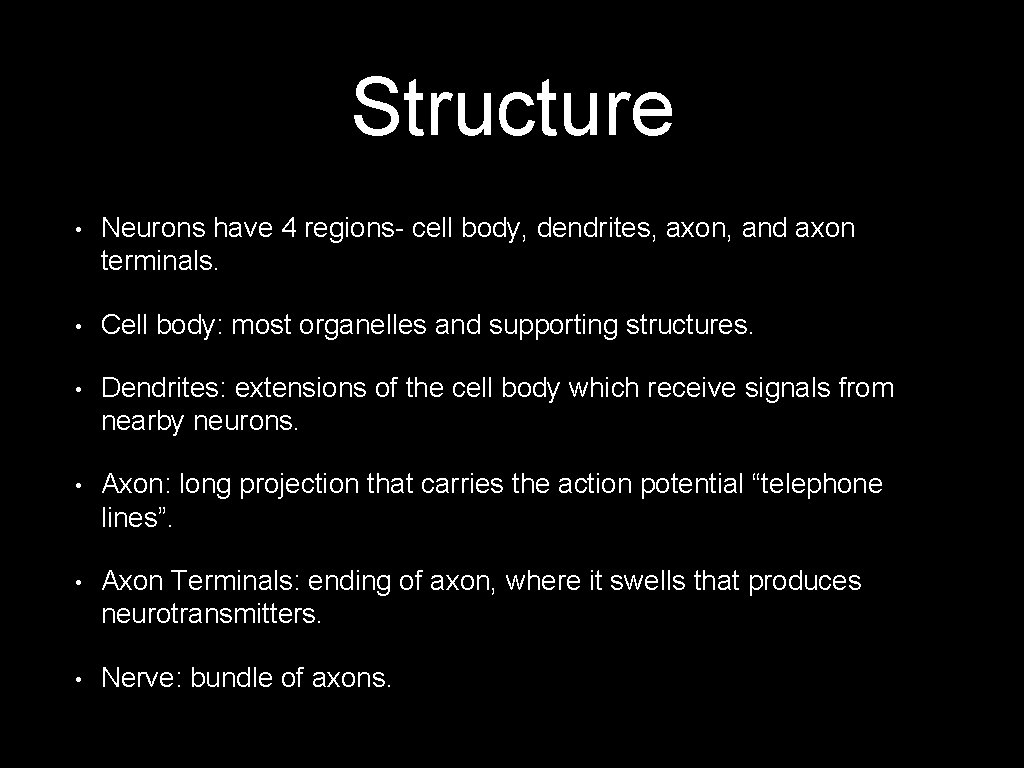 Structure

• Neurons have 4 regions- cell body, dendrites, axon, and axon terminals.

• Cell body: most organelles and supporting structures.

• Dendrites: extensions of the cell body which receive signals from nearby neurons.

• Axon: long projection that carries the action potential “telephone lines”.

• Axon Terminals: ending of axon, where it swells that produces neurotransmitters.

• Nerve: bundle of axons.